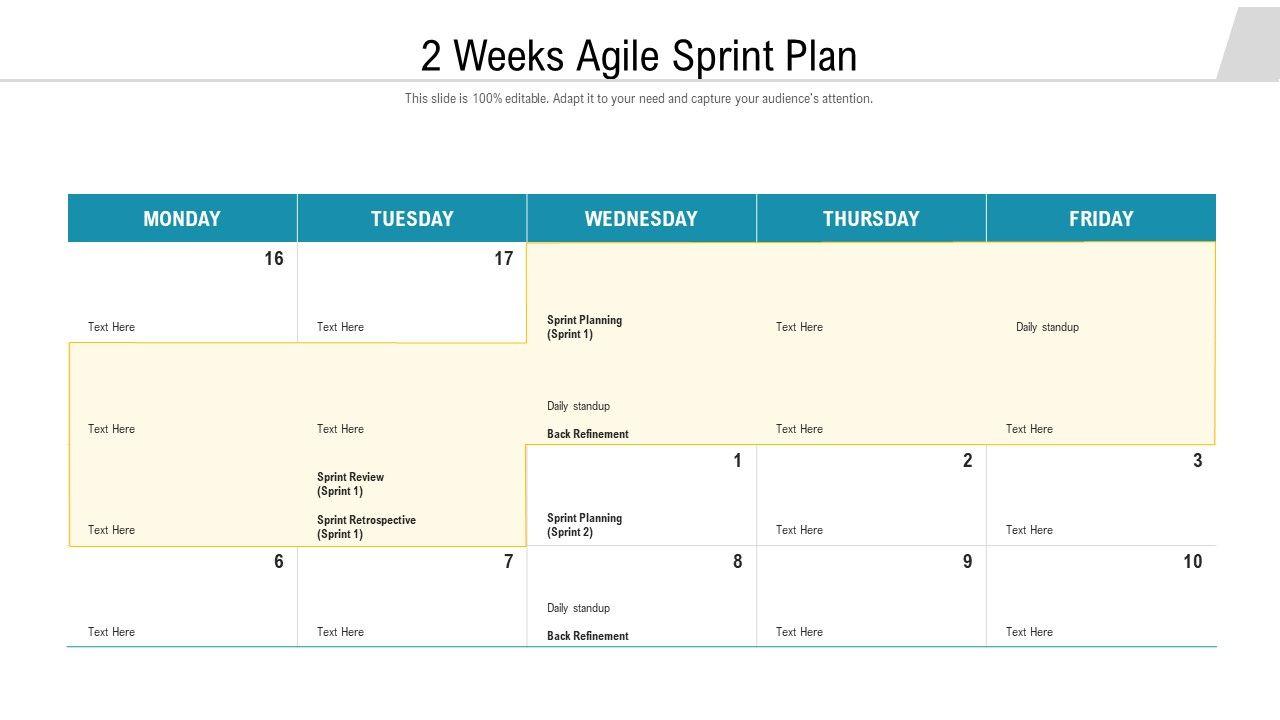 2 Weeks Agile Sprint Plan

This slide is 100% editable. Adapt it to your need and capture your audience's attention.

| MONDAY | TUESDAY | WEDNESDAY | THURSDAY | FRIDAY |
|---|---|---|---|---|
| 16 Text Here | 17 Text Here | Sprint Planning (Sprint 1) | Text Here | Daily standup |
| Text Here | Text Here | Daily standup Back Refinement | Text Here | Text Here |
| Text Here | Sprint Review (Sprint 1) Sprint Retrospective (Sprint 1) | 1 Sprint Planning (Sprint 2) | 2 Text Here | 3 Text Here |
| 6 Text Here | 7 Text Here | 8 Daily standup Back Refinement | 9 Text Here | 10 Text Here |